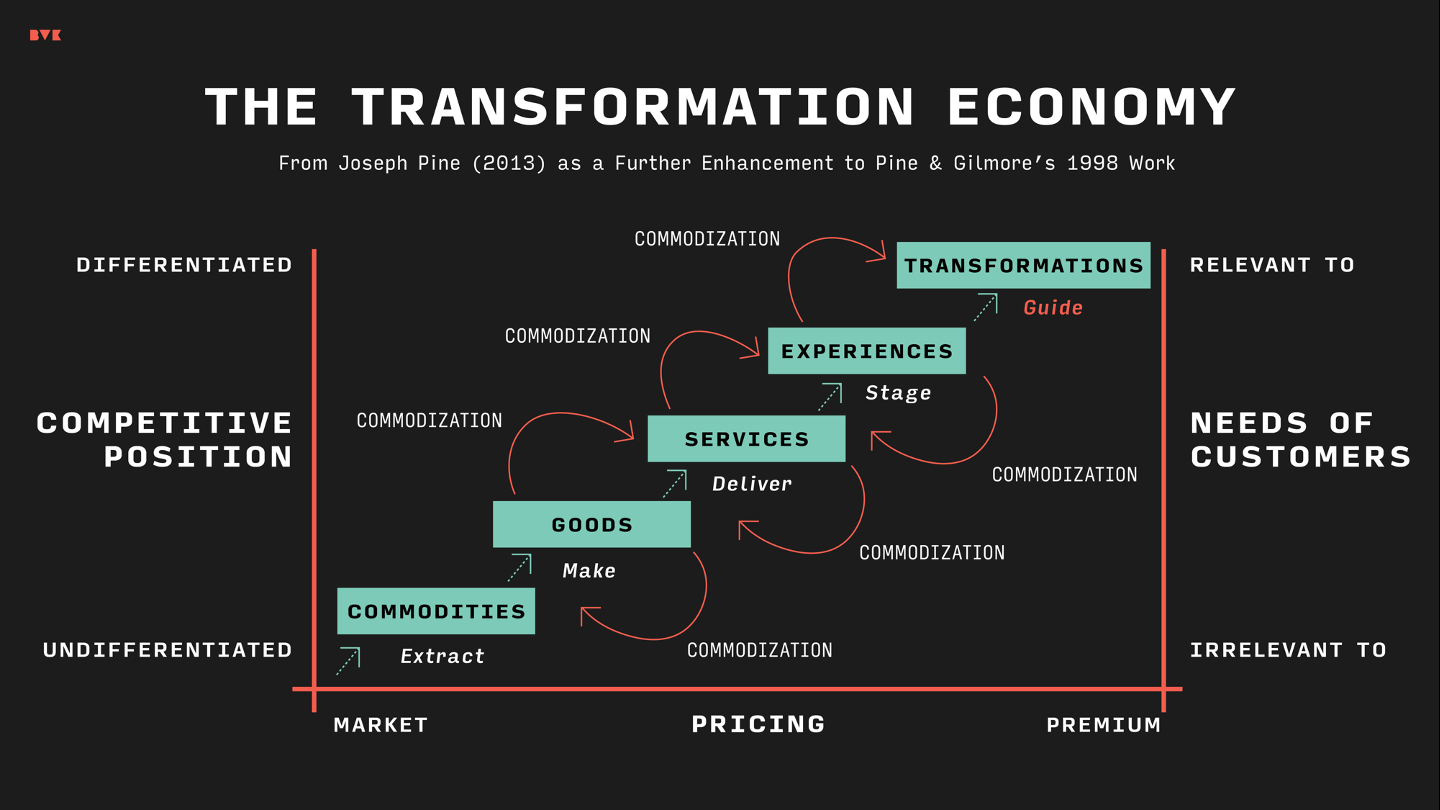 BVK

THE TRANSFORMATION ECONOMY

From Joseph Pine (2013) as a Further Enhancement to Pine & Gilmore's 1998 Work

DIFFERENTIATED

COMPETITIVE POSITION

UNDIFFERENTIATED

COMMODIZATION

TRANSFORMATIONS

Guide

COMMODIZATION

EXPERIENCES

Stage

COMMODIZATION

SERVICES

Deliver

COMMODIZATION

GOODS

Make

COMMODIZATION

COMMODITIES

Extract

COMMODIZATION

RELEVANT TO

NEEDS OF CUSTOMERS

IRRELEVANT TO

MARKET

PRICING

PREMIUM